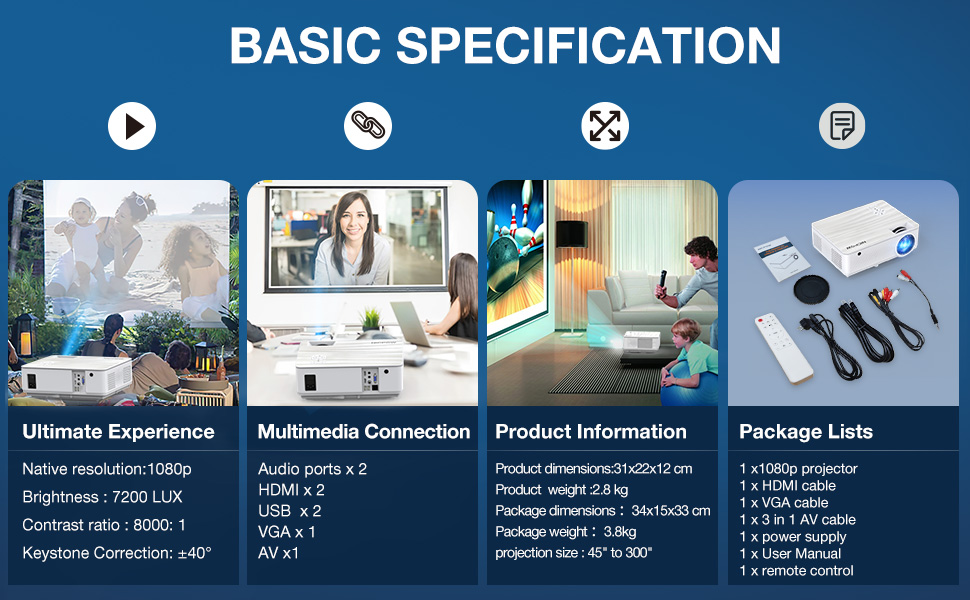 BASIC SPECIFICATION

Ultimate Experience

Native resolution:1080p
Brightness : 7200 LUX
Contrast ratio : 8000: 1
Keystone Correction: ±40°

Multimedia Connection

Audio ports x 2
HDMI x 2
USB x 2
VGA x 1
AV x1

Product Information

Product dimensions:31x22x12 cm
Product weight :2.8 kg
Package dimensions： 34x15x33 cm
Package weight： 3.8kg
projection size : 45" to 300"

Package Lists

1 x1080p projector
1 x HDMI cable
1 x VGA cable
1 x 3 in 1 AV cable
1 x power supply
1 x User Manual
1 x remote control